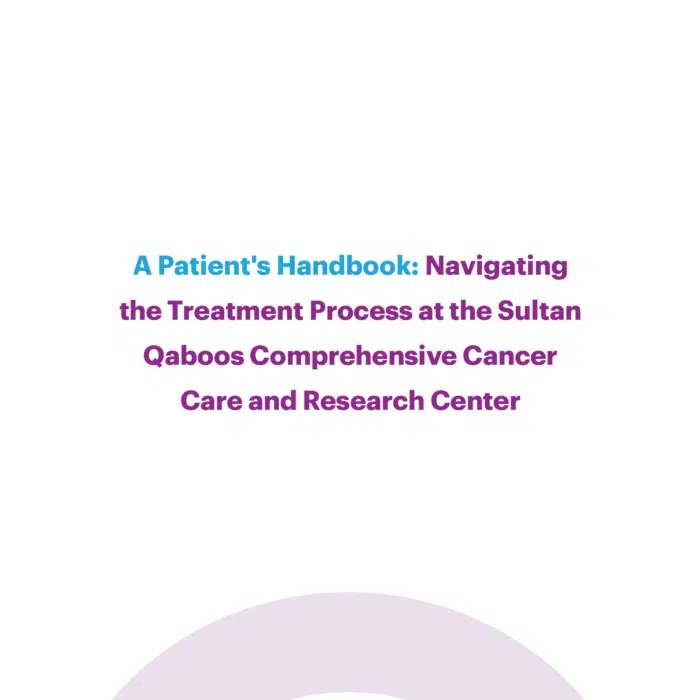 A Patient's Handbook: Navigating the Treatment Process at the Sultan Qaboos Comprehensive Cancer Care and Research Center